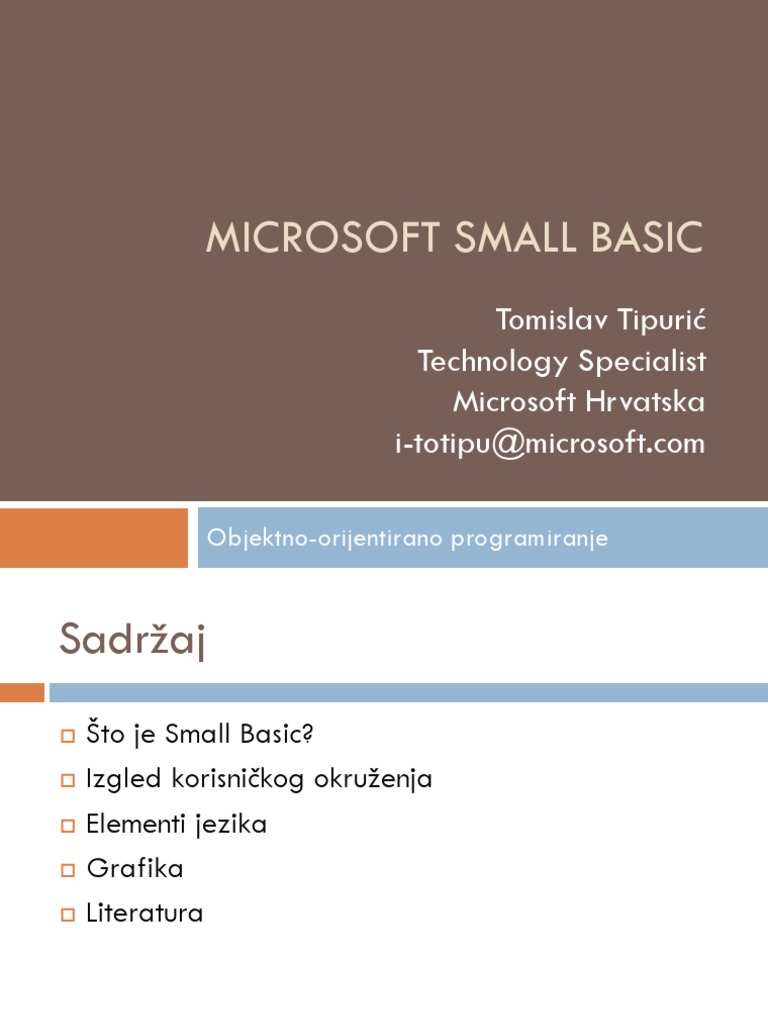 MICROSOFT SMALL BASIC

Tomislav Tipurić
Technology Specialist
Microsoft Hrvatska
i-totipu@microsoft.com

Objektno-orijentirano programiranje

Sadržaj

Što je Small Basic?
Izgled korisničkog okruženja
Elementi jezika
Grafika
Literatura